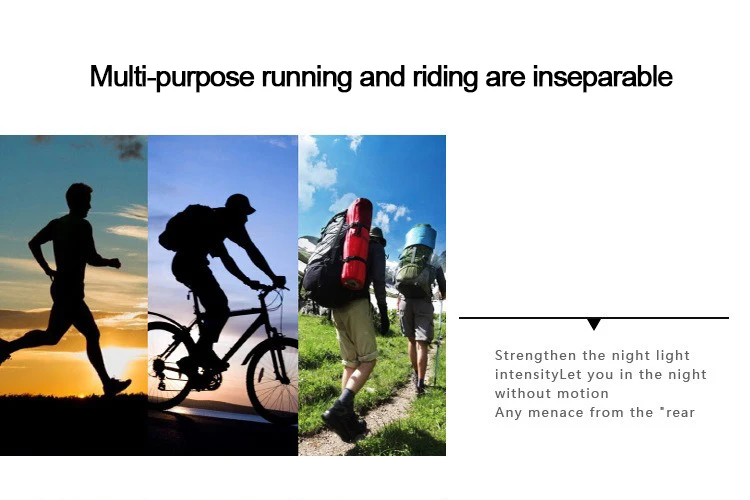 Multi-purpose running and riding are inseparable

Strengthen the night light intensityLet you in the night without motion
Any menace from the "rear